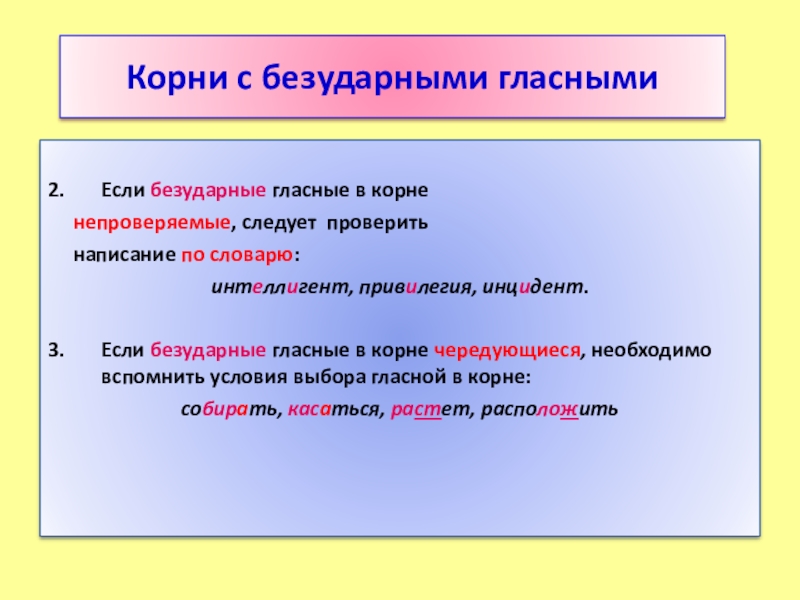 Корни с безударными гласными

2. Если безударные гласные в корне непроверяемые, следует проверить написание по словарю:

интеллигент, привилегия, инцидент.

3. Если безударные гласные в корне чередующиеся, необходимо вспомнить условия выбора гласной в корне:

собирать, касаться, растет, расположить